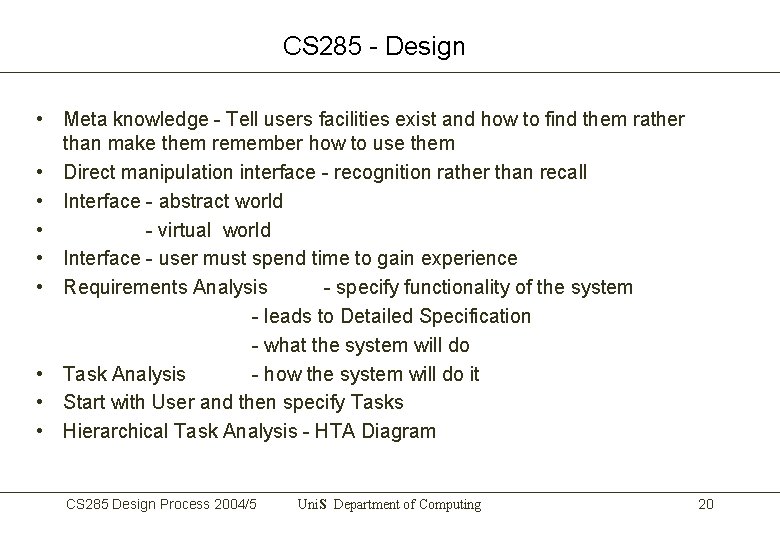 CS285 - Design

• Meta knowledge - Tell users facilities exist and how to find them rather than make them remember how to use them
• Direct manipulation interface - recognition rather than recall
• Interface - abstract world
• - virtual world
• Interface - user must spend time to gain experience
• Requirements Analysis - specify functionality of the system
- leads to Detailed Specification
- what the system will do
• Task Analysis - how the system will do it
• Start with User and then specify Tasks
• Hierarchical Task Analysis - HTA Diagram

CS285 Design Process 2004/5 UniS Department of Computing 20